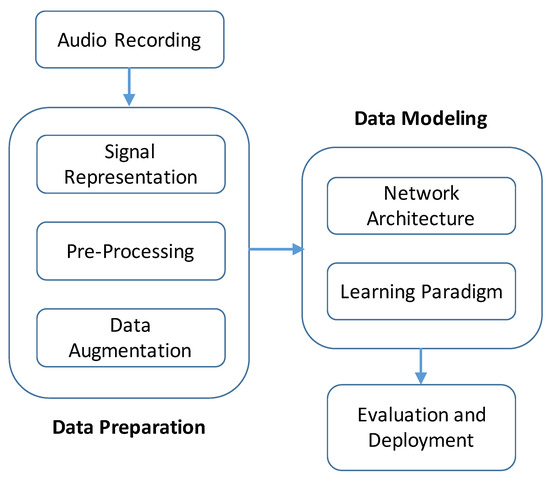 Audio Recording

Signal Representation

Pre-Processing

Data Augmentation

Data Preparation

Data Modeling

Network Architecture

Learning Paradigm

Evaluation and Deployment